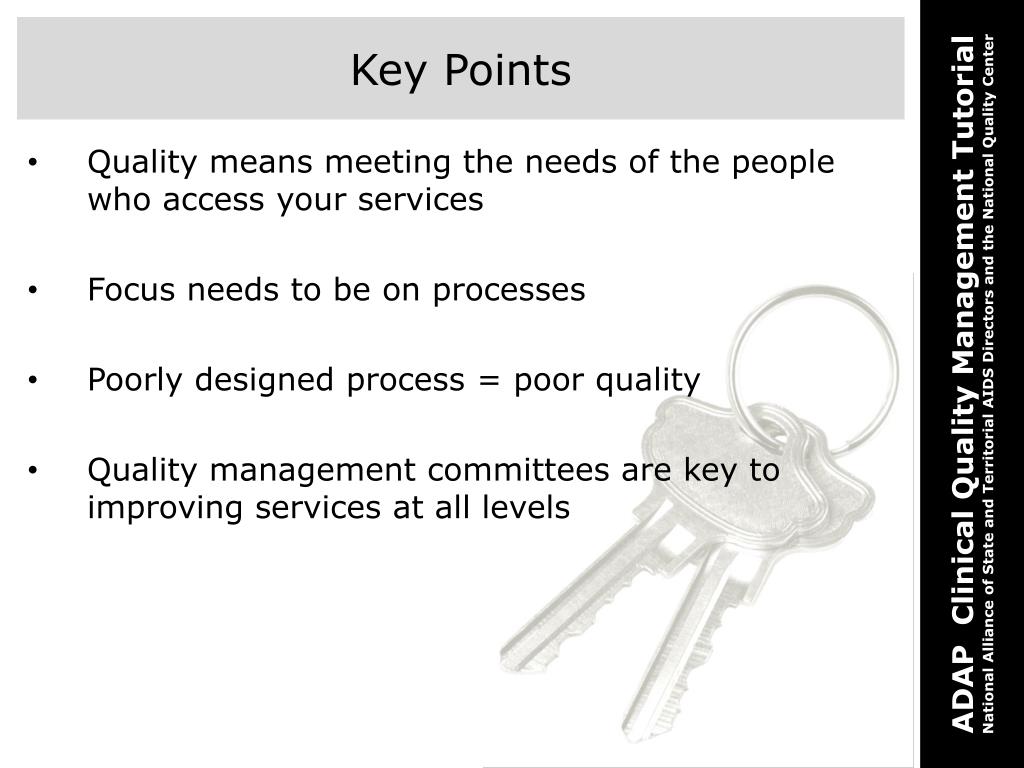 Key Points

• Quality means meeting the needs of the people who access your services

• Focus needs to be on processes

• Poorly designed process = poor quality

• Quality management committees are key to improving services at all levels

ADAP Clinical Quality Management Tutorial
National Alliance of State and Territorial AIDS Directors and the National Quality Center